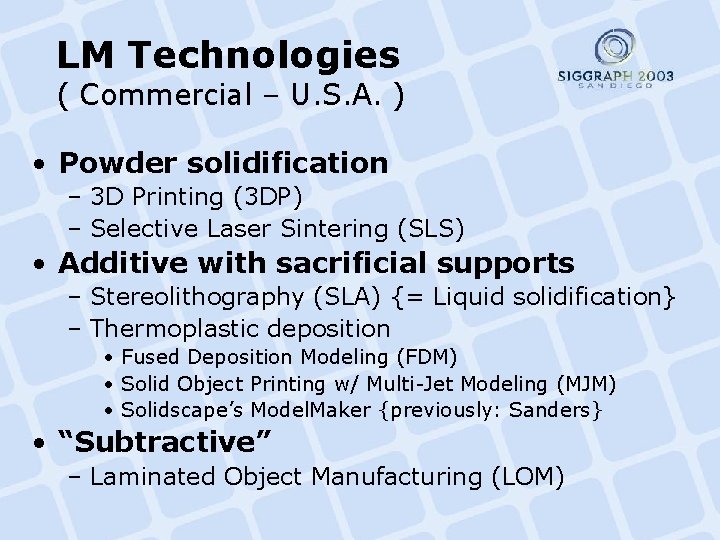 LM Technologies
( Commercial – U.S.A. )

SIGGRAPH 2003
SAN DIEGO

• Powder solidification
– 3D Printing (3DP)
– Selective Laser Sintering (SLS)
• Additive with sacrificial supports
– Stereolithography (SLA) {= Liquid solidification}
– Thermoplastic deposition
• Fused Deposition Modeling (FDM)
• Solid Object Printing w/ Multi-Jet Modeling (MJM)
• Solidscape's ModelMaker {previously: Sanders}
• "Subtractive"
– Laminated Object Manufacturing (LOM)